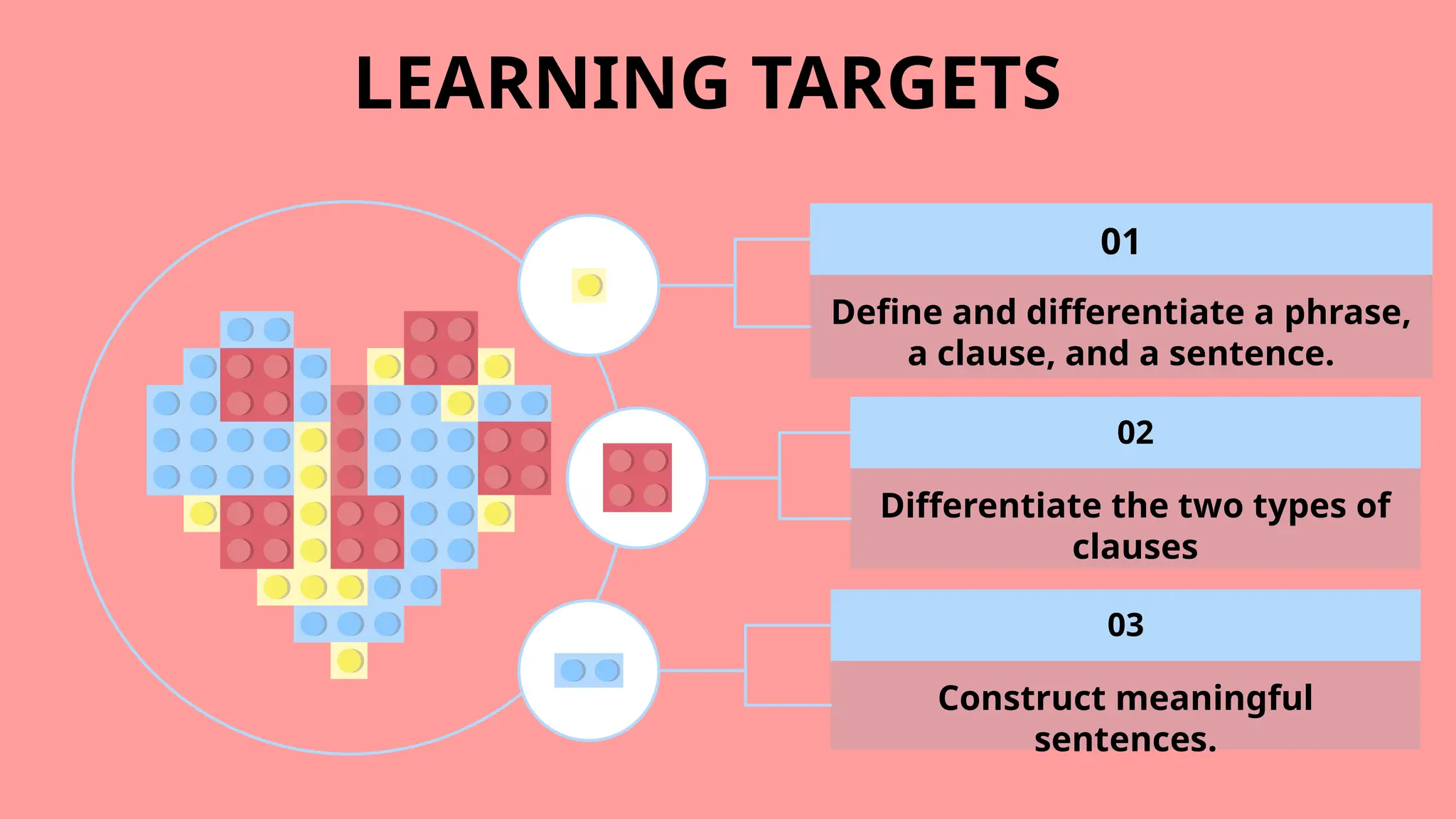 LEARNING TARGETS

01

Define and differentiate a phrase, a clause, and a sentence.

02

Differentiate the two types of clauses

03

Construct meaningful sentences.